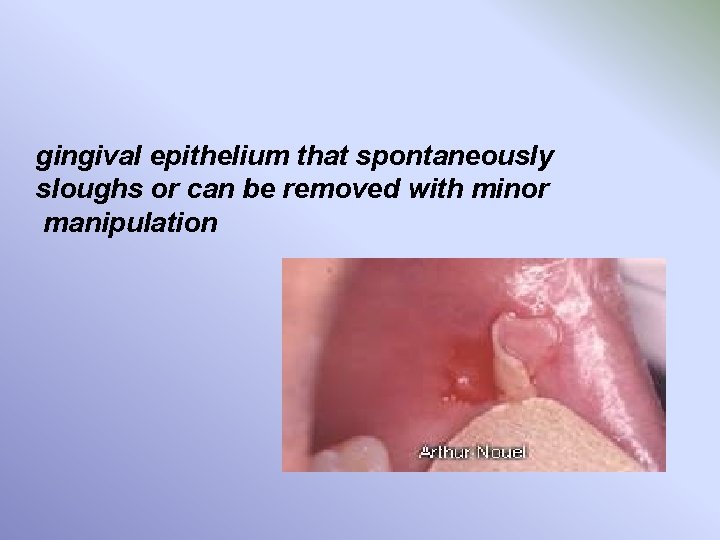 gingival epithelium that spontaneously sloughs or can be removed with minor manipulation

Arthur Nouel